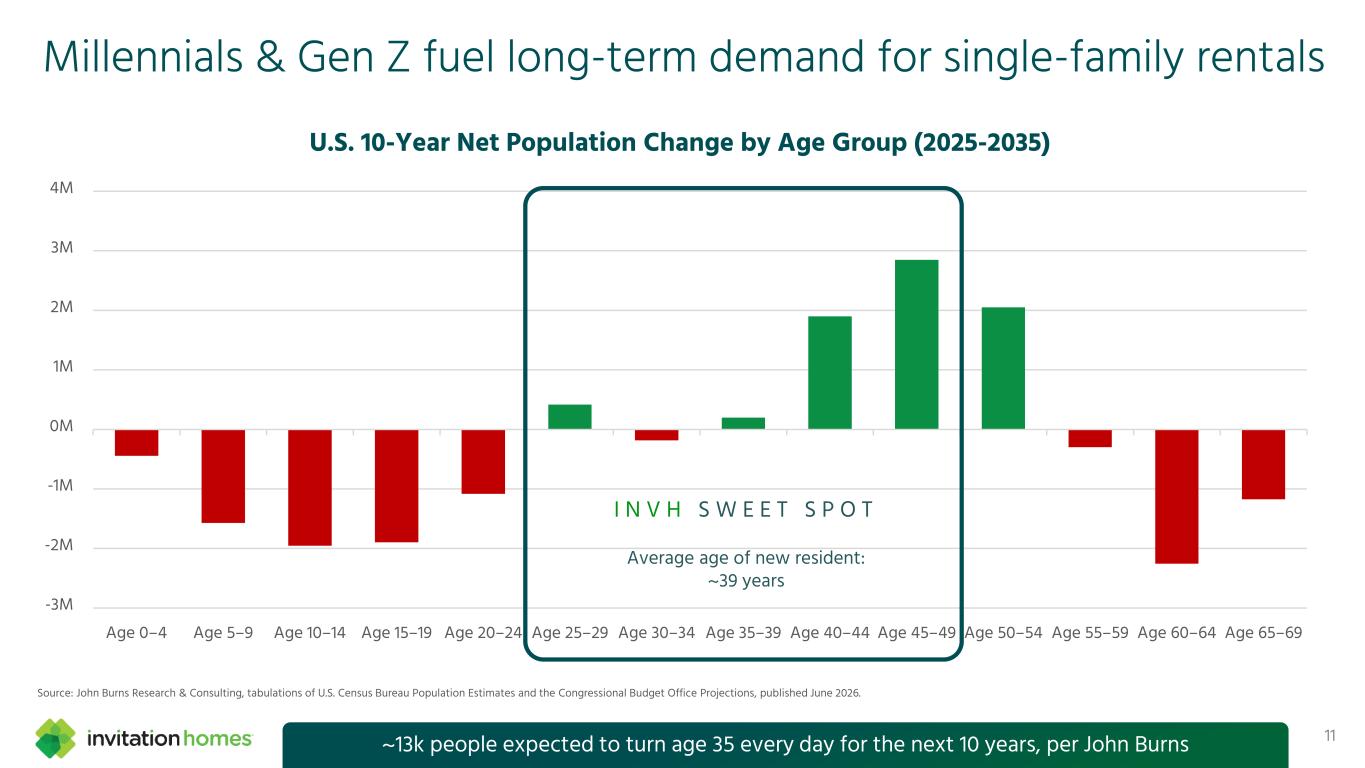 Millennials & Gen Z fuel long-term demand for single-family rentals

U.S. 10-Year Net Population Change by Age Group (2025-2035)

4M
3M
2M
1M
0M
-1M
-2M
-3M

INVH SWEET SPOT

Average age of new resident:
~39 years

Age 0–4 Age 5–9 Age 10–14 Age 15–19 Age 20–24 Age 25–29 Age 30–34 Age 35–39 Age 40–44 Age 45–49 Age 50–54 Age 55–59 Age 60–64 Age 65–69

Source: John Burns Research & Consulting, tabulations of U.S. Census Bureau Population Estimates and the Congressional Budget Office Projections, published June 2026.

invitation homes

~13k people expected to turn age 35 every day for the next 10 years, per John Burns

11